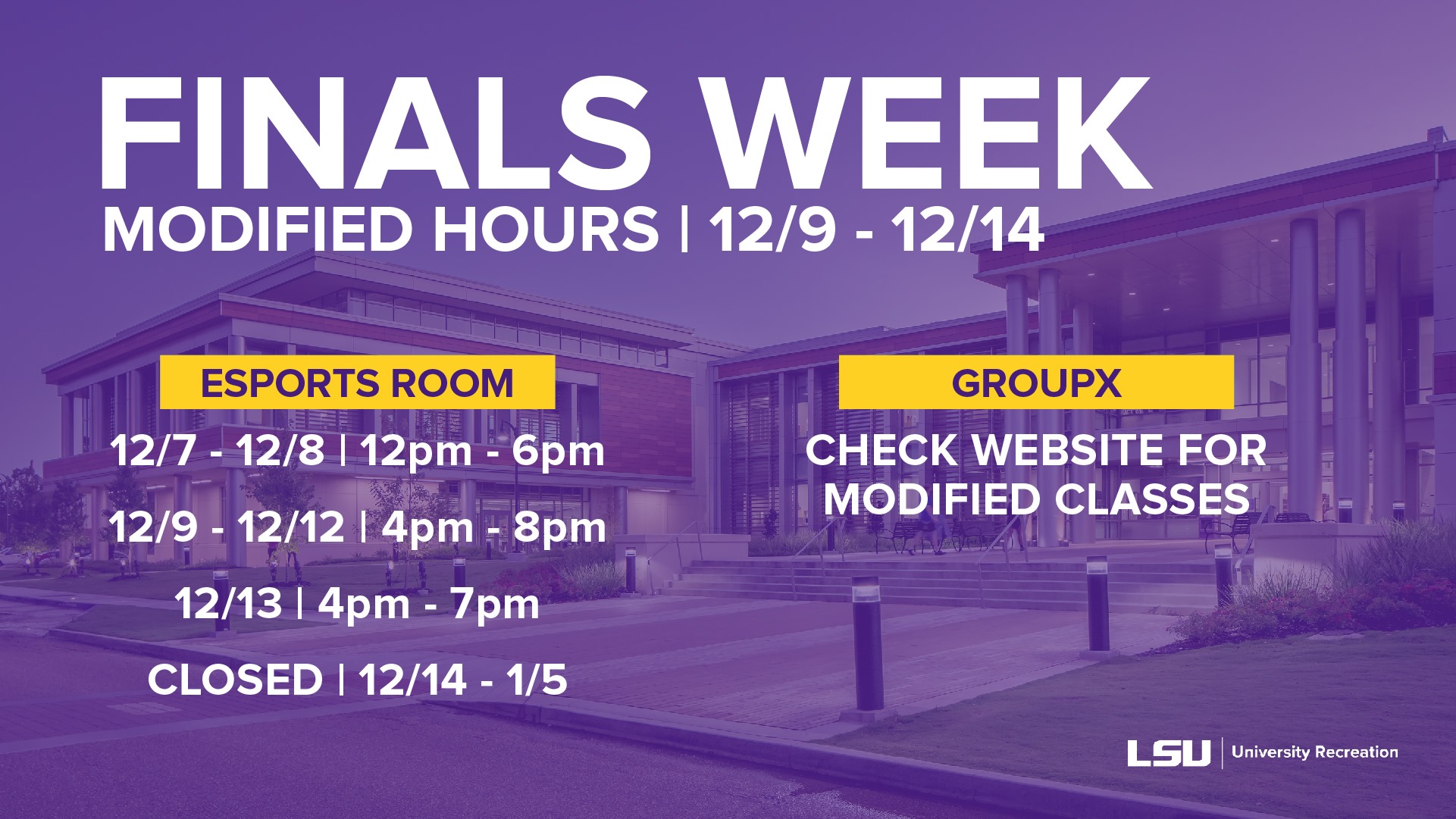 FINALS WEEK
MODIFIED HOURS | 12/9 - 12/14

ESPORTS ROOM

12/7 - 12/8 | 12pm - 6pm

12/9 - 12/12 | 4pm - 8pm

12/13 | 4pm - 7pm

CLOSED | 12/14 - 1/5

GROUPX

CHECK WEBSITE FOR MODIFIED CLASSES

LSU | University Recreation